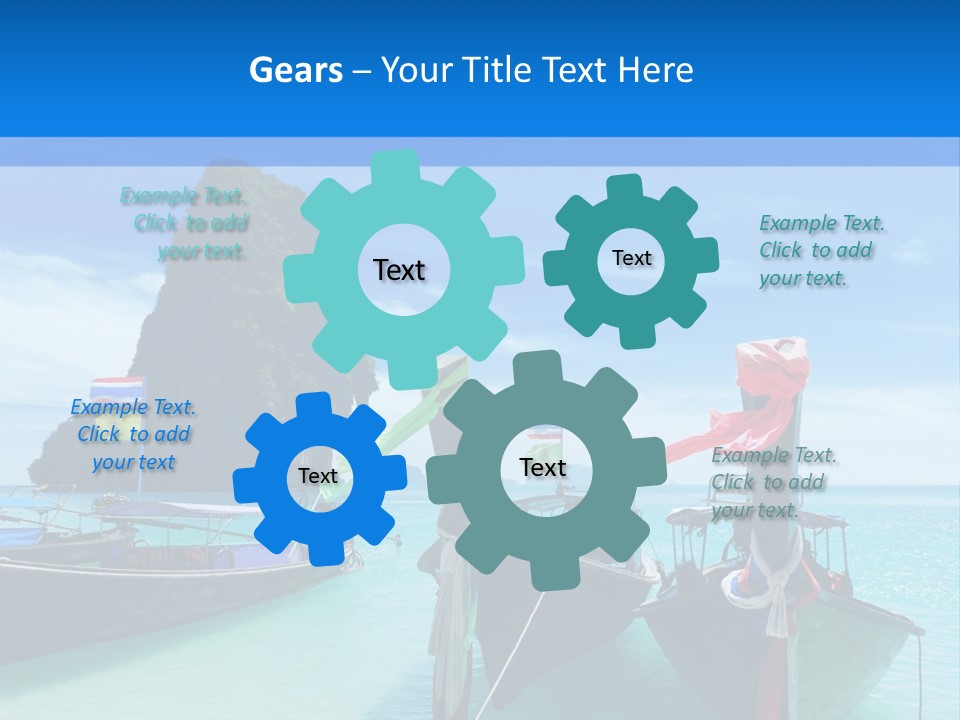 Gears – Your Title Text Here

Example Text. Click to add your text.

Text

Text

Example Text. Click to add your text.

Example Text. Click to add your text

Text

Text

Example Text. Click to add your text.